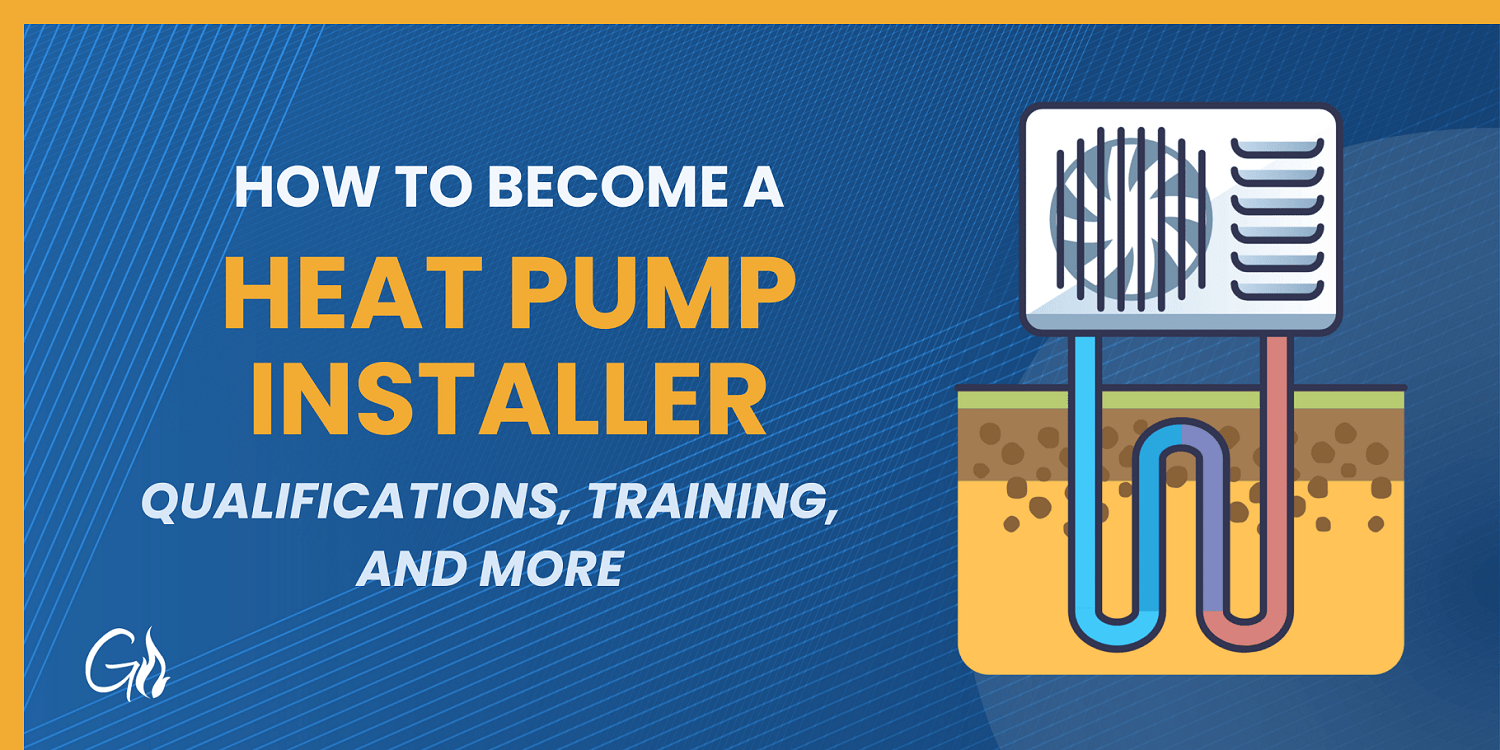 HOW TO BECOME A
HEAT PUMP INSTALLER
QUALIFICATIONS, TRAINING, AND MORE

G